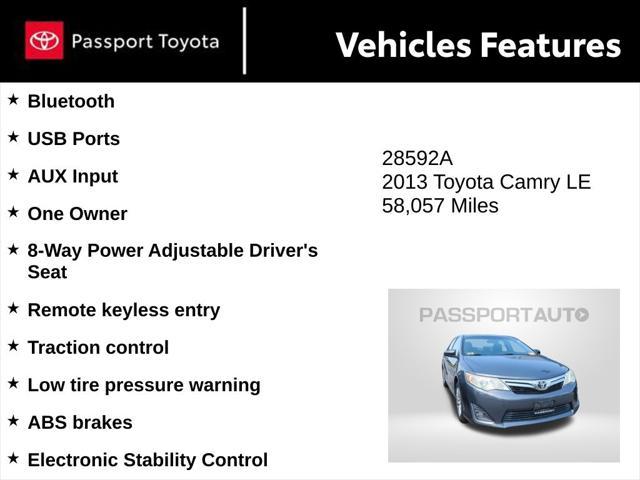 Passport Toyota

Vehicles Features

★ Bluetooth

★ USB Ports

★ AUX Input

★ One Owner

★ 8-Way Power Adjustable Driver's Seat

★ Remote keyless entry

★ Traction control

★ Low tire pressure warning

★ ABS brakes

★ Electronic Stability Control

28592A
2013 Toyota Camry LE
58,057 Miles

PASSPORTAUTO